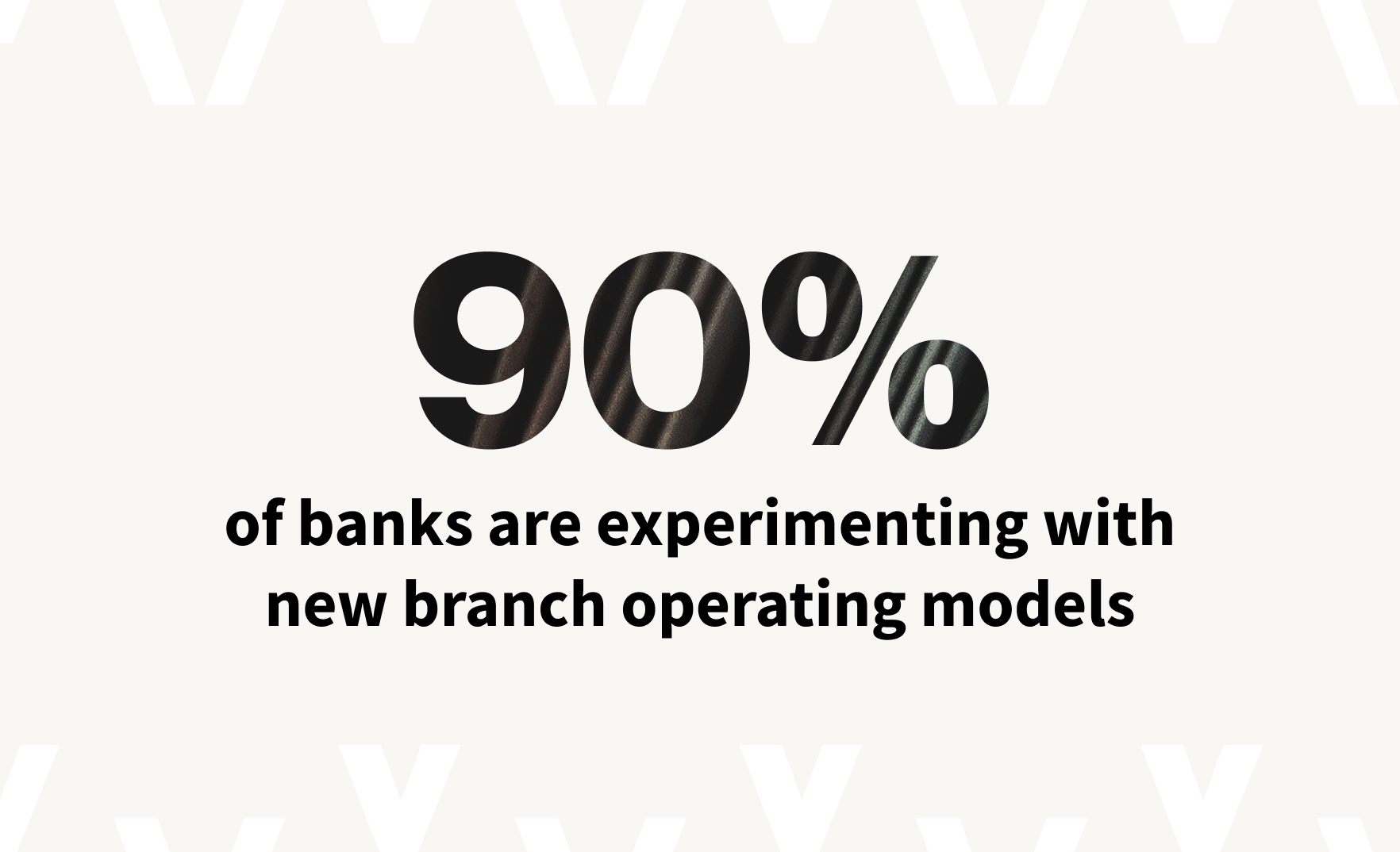 90%

of banks are experimenting with new branch operating models